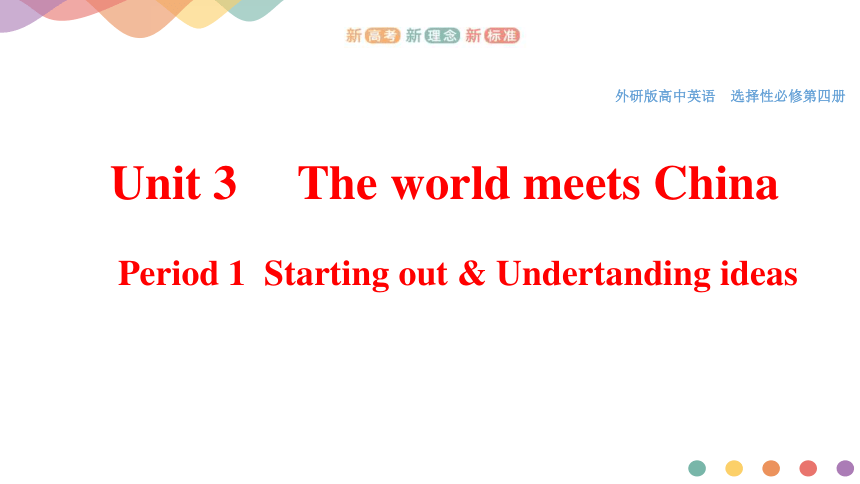 新高考 新理念 新标准

外研版高中英语　选择性必修第四册

Unit 3　The world meets China

Period 1　Starting out & Undertanding ideas